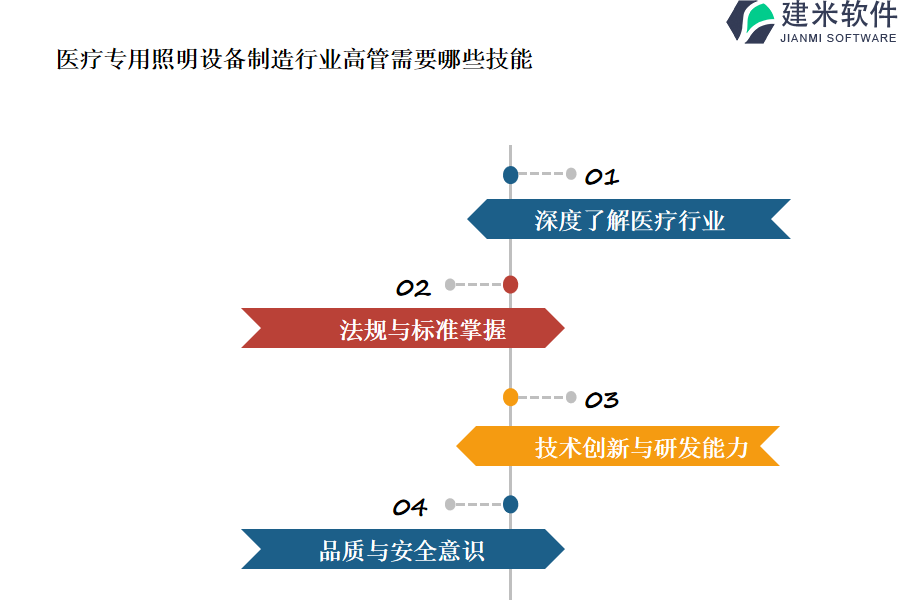 建米软件
JIANMI SOFTWARE

医疗专用照明设备制造行业高管需要哪些技能

01
深度了解医疗行业

02
法规与标准掌握

03
技术创新与研发能力

04
品质与安全意识